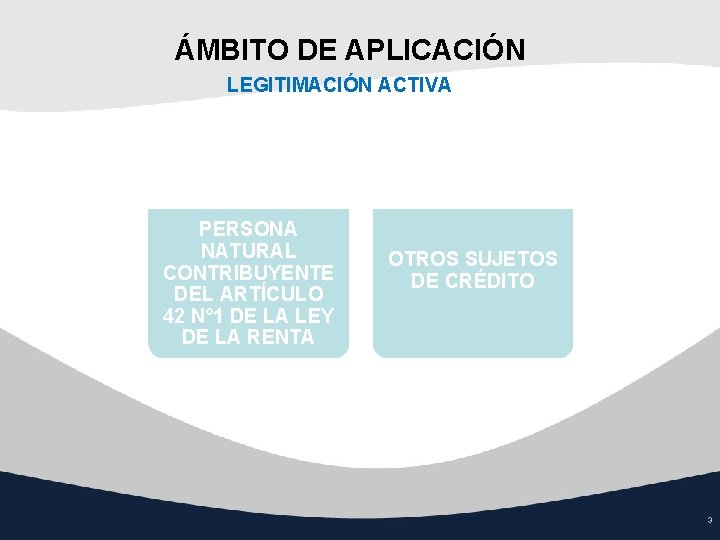 ÁMBITO DE APLICACIÓN

LEGITIMACIÓN ACTIVA

PERSONA NATURAL CONTRIBUYENTE DEL ARTÍCULO 42 N°1 DE LA LEY DE LA RENTA

OTROS SUJETOS DE CRÉDITO

3